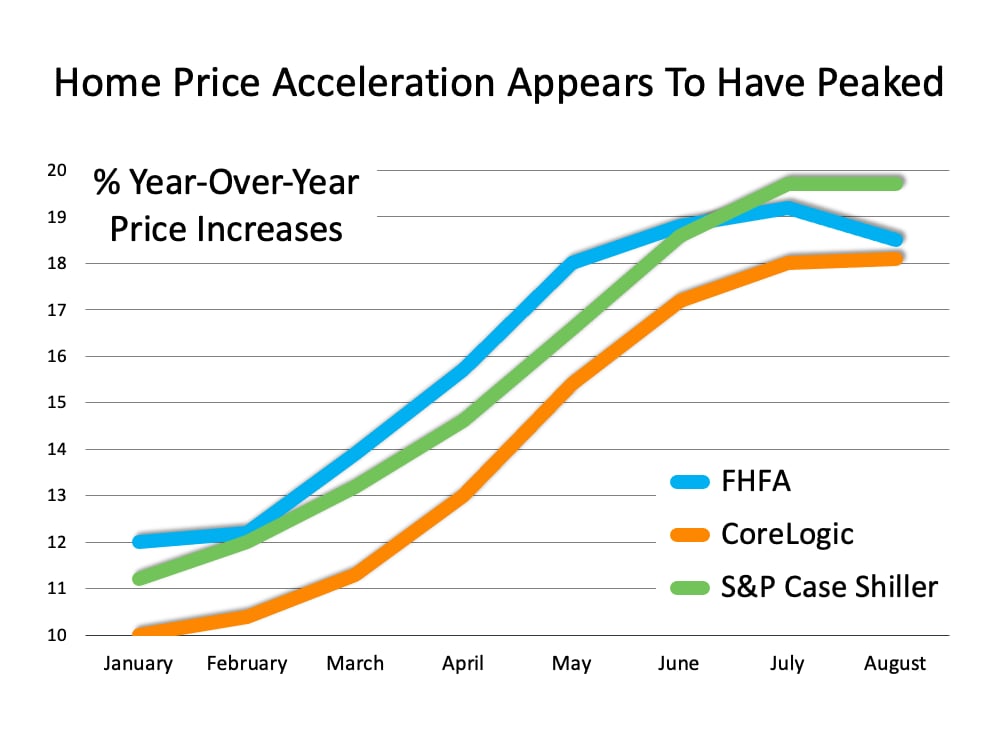 Home Price Acceleration Appears To Have Peaked

% Year-Over-Year Price Increases

20
19
18
17
16
15
14
13
12
11
10

FHFA
CoreLogic
S&P Case Shiller

January February March April May June July August